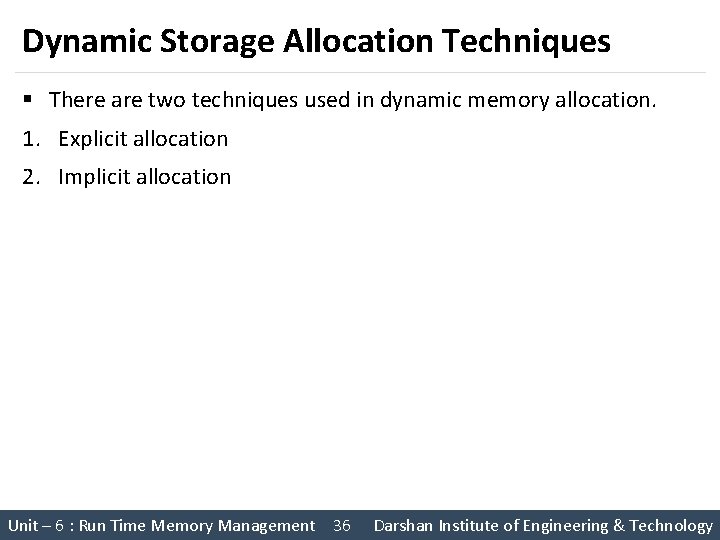 Dynamic Storage Allocation Techniques

▪ There are two techniques used in dynamic memory allocation.

1. Explicit allocation

2. Implicit allocation

Unit – 6 : Run Time Memory Management 36 Darshan Institute of Engineering & Technology